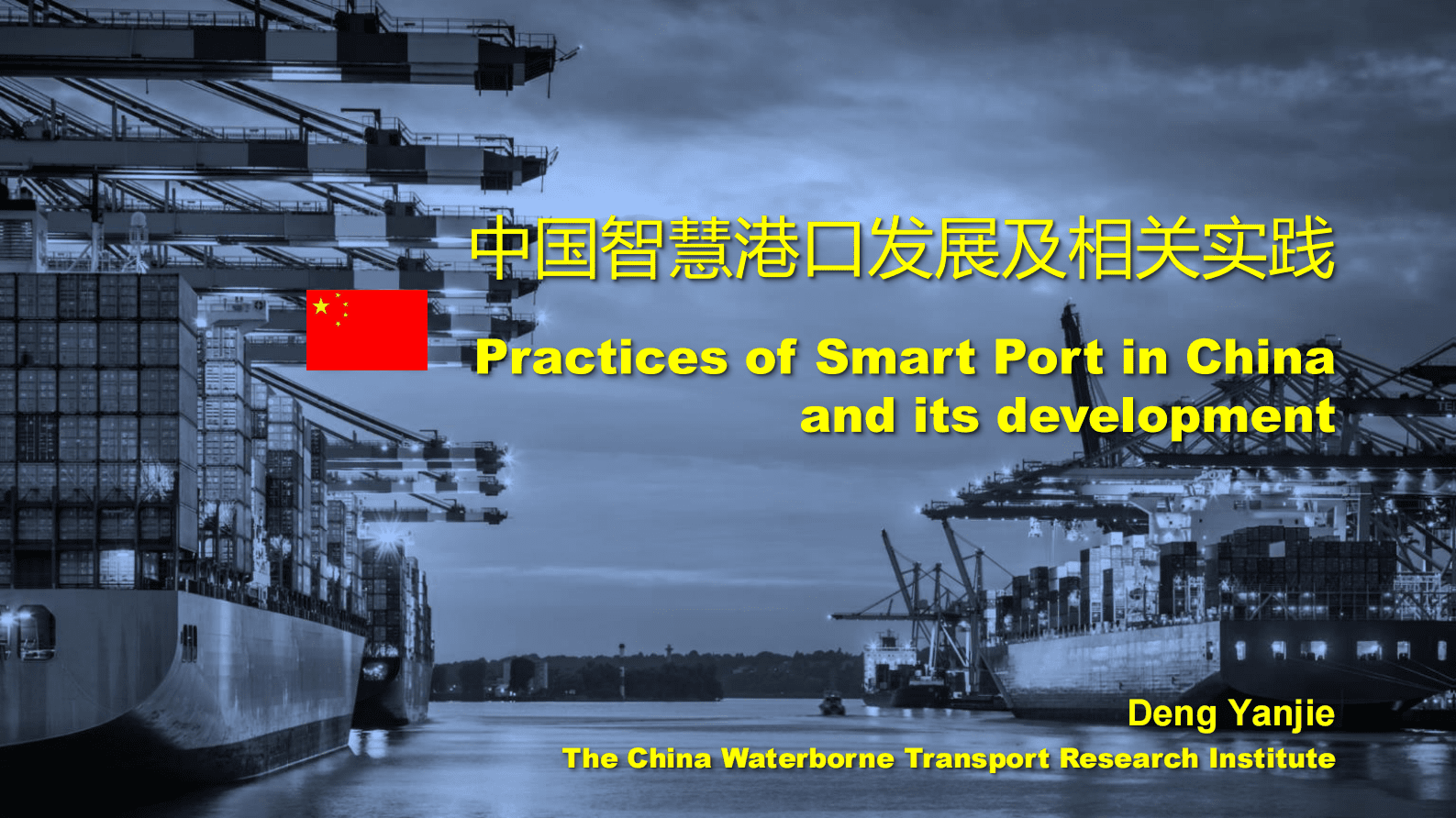 中国智慧港口发展及相关实践

Practices of Smart Port in China and its development

Deng Yanjie

The China Waterborne Transport Research Institute